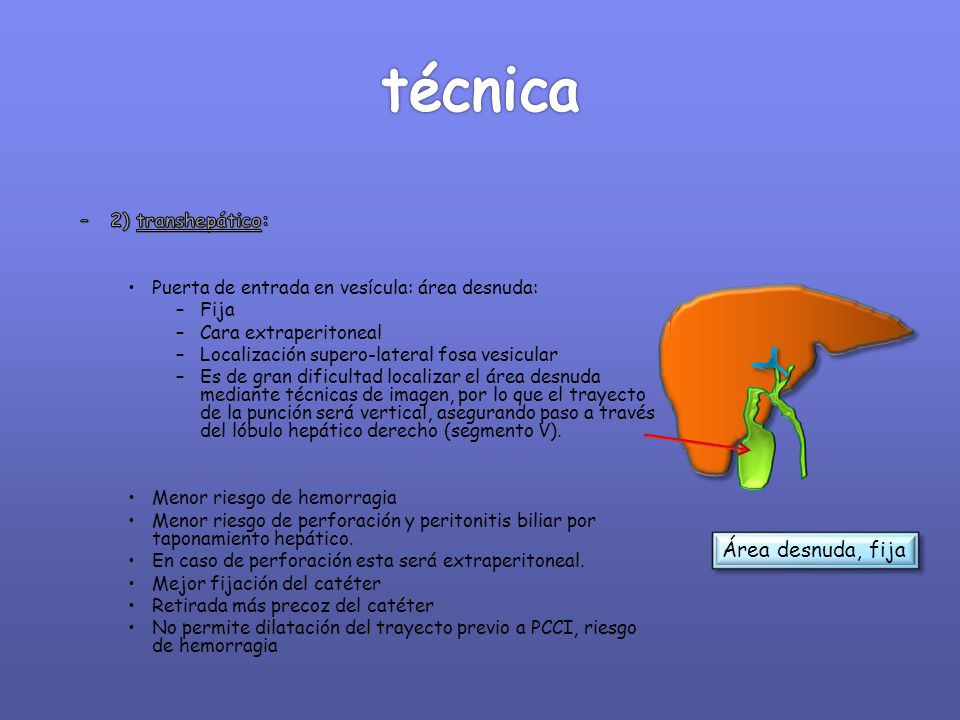 técnica

– 2) transhepático:

• Puerta de entrada en vesícula: área desnuda:
– Fija
– Cara extraperitoneal
– Localización supero-lateral fosa vesicular
– Es de gran dificultad localizar el área desnuda mediante técnicas de imagen, por lo que el trayecto de la punción será vertical, asegurando paso a través del lóbulo hepático derecho (segmento V).

• Menor riesgo de hemorragia
• Menor riesgo de perforación y peritonitis biliar por taponamiento hepático.
• En caso de perforación esta será extraperitoneal.
• Mejor fijación del catéter
• Retirada más precoz del catéter
• No permite dilatación del trayecto previo a PCCI, riesgo de hemorragia

Área desnuda, fija